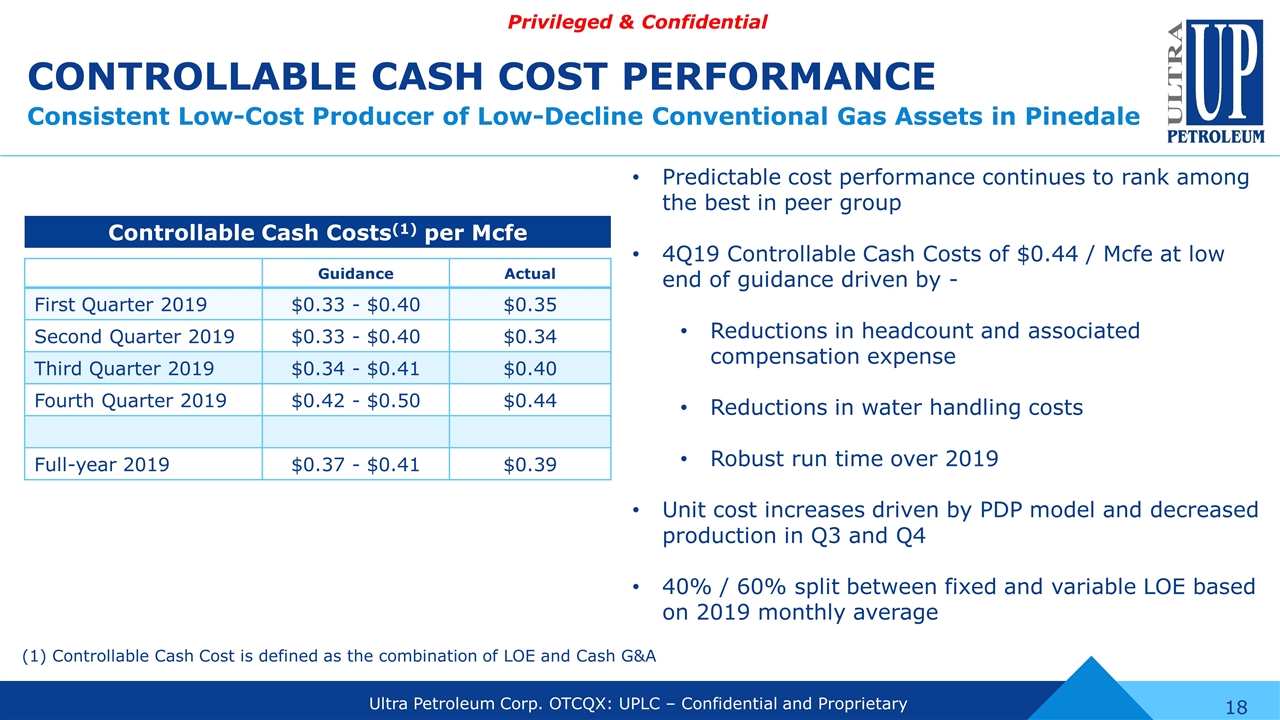 Privileged & Confidential

CONTROLLABLE CASH COST PERFORMANCE

Consistent Low-Cost Producer of Low-Decline Conventional Gas Assets in Pinedale

ULTRA UP PETROLEUM

Controllable Cash Costs$^{(1)}$ per Mcfe

| | Guidance | Actual |
|---|---|---|
| First Quarter 2019 | \$0.33 - \$0.40 | \$0.35 |
| Second Quarter 2019 | \$0.33 - \$0.40 | \$0.34 |
| Third Quarter 2019 | \$0.34 - \$0.41 | \$0.40 |
| Fourth Quarter 2019 | \$0.42 - \$0.50 | \$0.44 |
| | | |
| Full-year 2019 | \$0.37 - \$0.41 | \$0.39 |

• Predictable cost performance continues to rank among the best in peer group

• 4Q19 Controllable Cash Costs of \$0.44 / Mcfe at low end of guidance driven by -

• Reductions in headcount and associated compensation expense

• Reductions in water handling costs

• Robust run time over 2019

• Unit cost increases driven by PDP model and decreased production in Q3 and Q4

• 40% / 60% split between fixed and variable LOE based on 2019 monthly average

(1) Controllable Cash Cost is defined as the combination of LOE and Cash G&A

Ultra Petroleum Corp. OTCQX: UPLC – Confidential and Proprietary

18